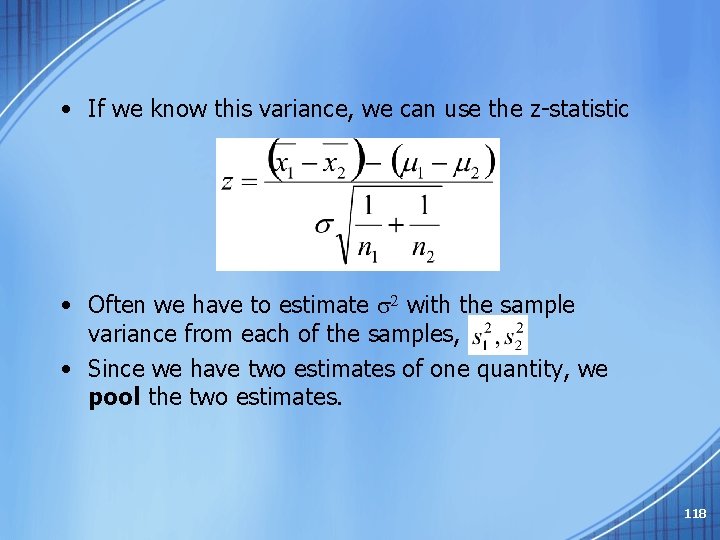 • If we know this variance, we can use the z-statistic

$z = \frac{(\overline{x_1} - \overline{x_2}) - (\mu_1 - \mu_2)}{\sigma\sqrt{\frac{1}{n_1} + \frac{1}{n_2}}}$

• Often we have to estimate $\sigma^2$ with the sample variance from each of the samples, $s_1^2, s_2^2$

• Since we have two estimates of one quantity, we **pool** the two estimates.

118